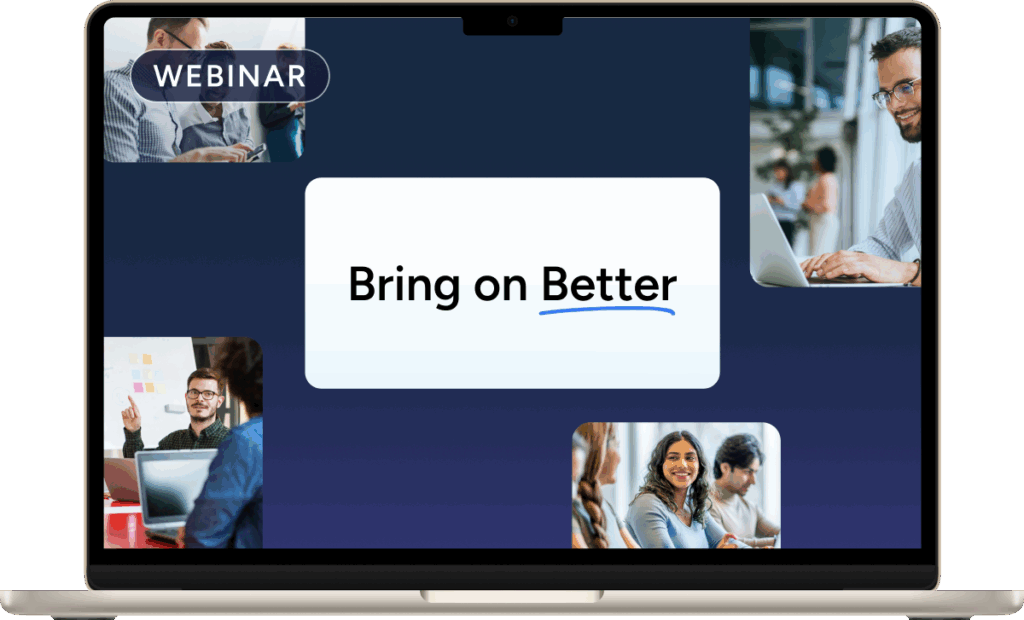 WEBINAR

Bring on Better